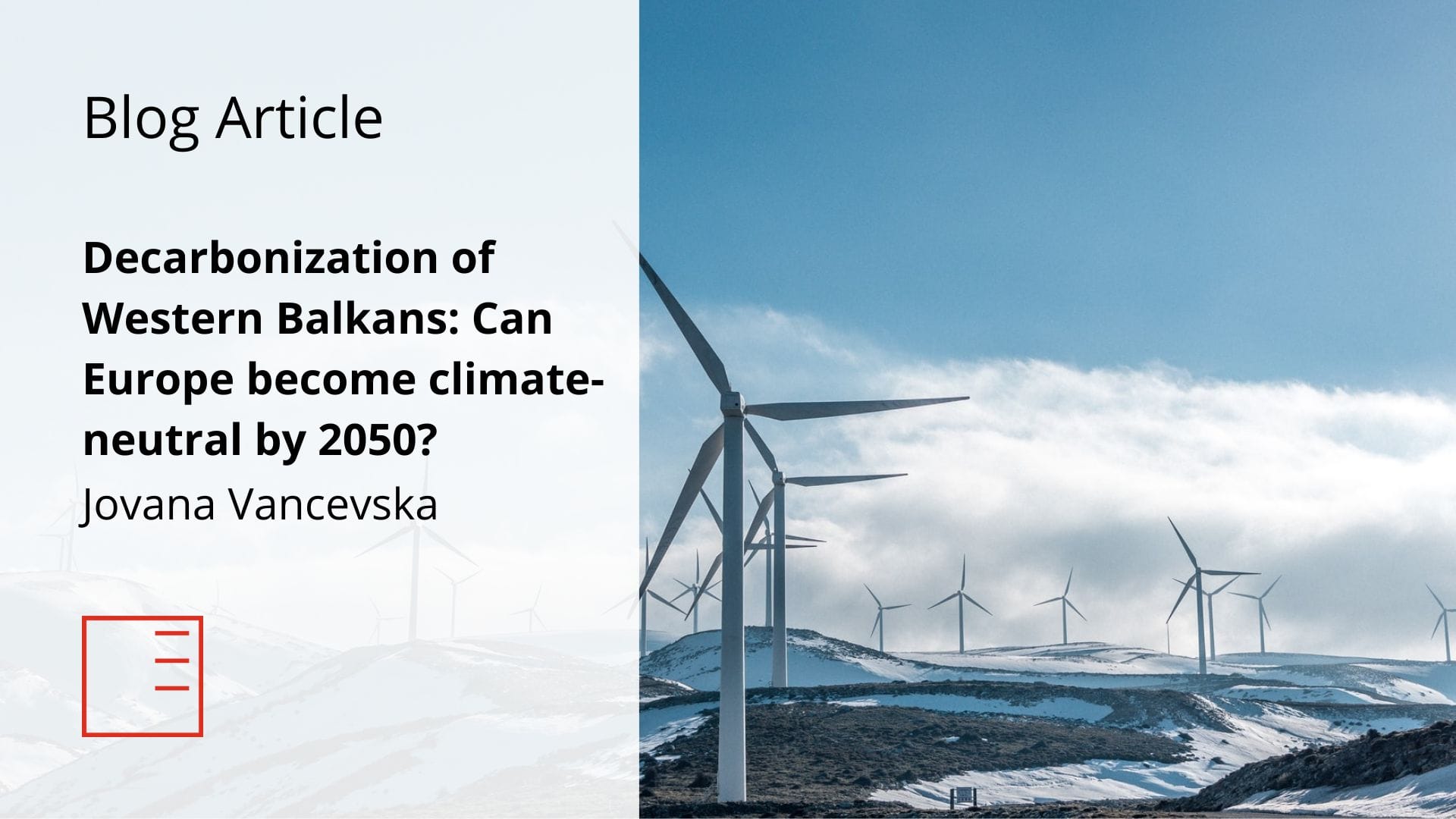 Blog Article

Decarbonization of Western Balkans: Can Europe become climate-neutral by 2050?
Jovana Vancevska